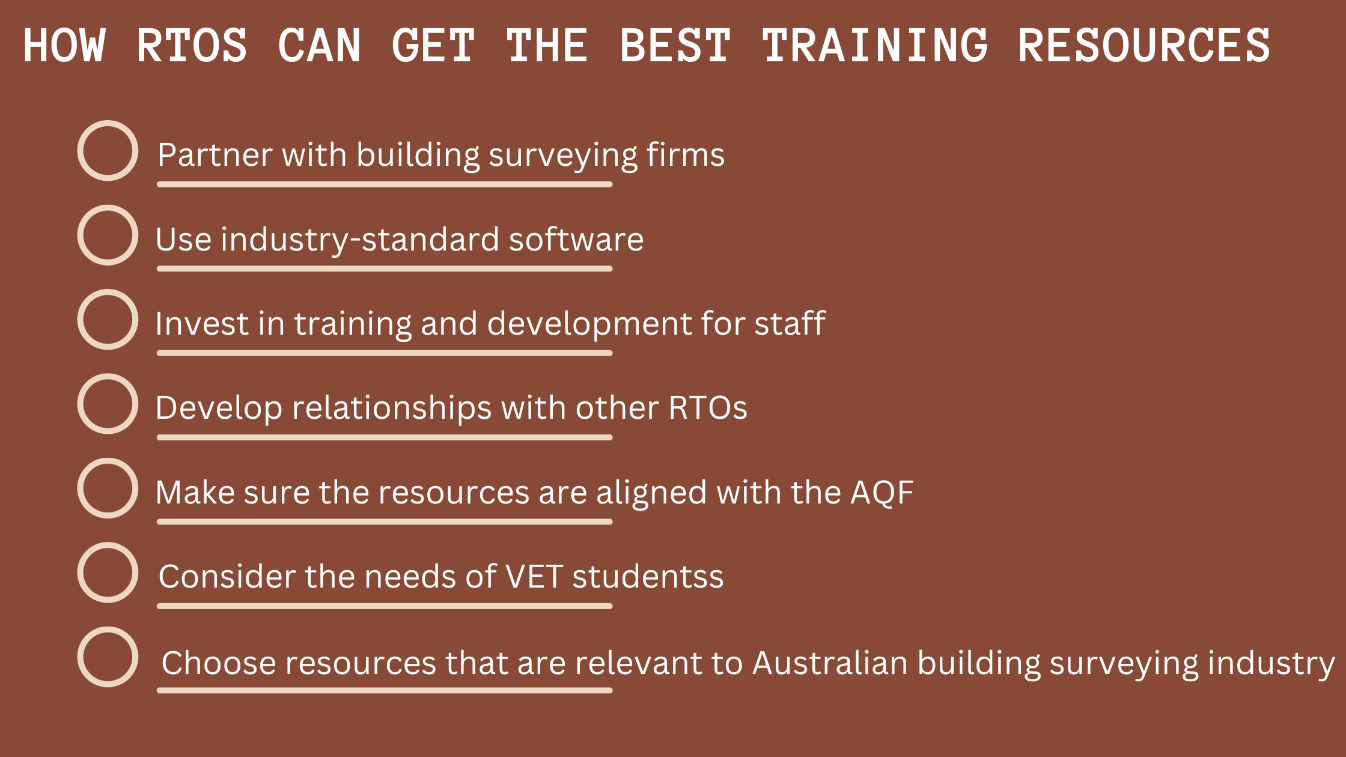 HOW RTOS CAN GET THE BEST TRAINING RESOURCES

Partner with building surveying firms

Use industry-standard software

Invest in training and development for staff

Develop relationships with other RTOs

Make sure the resources are aligned with the AQF

Consider the needs of VET studentss

Choose resources that are relevant to Australian building surveying industry